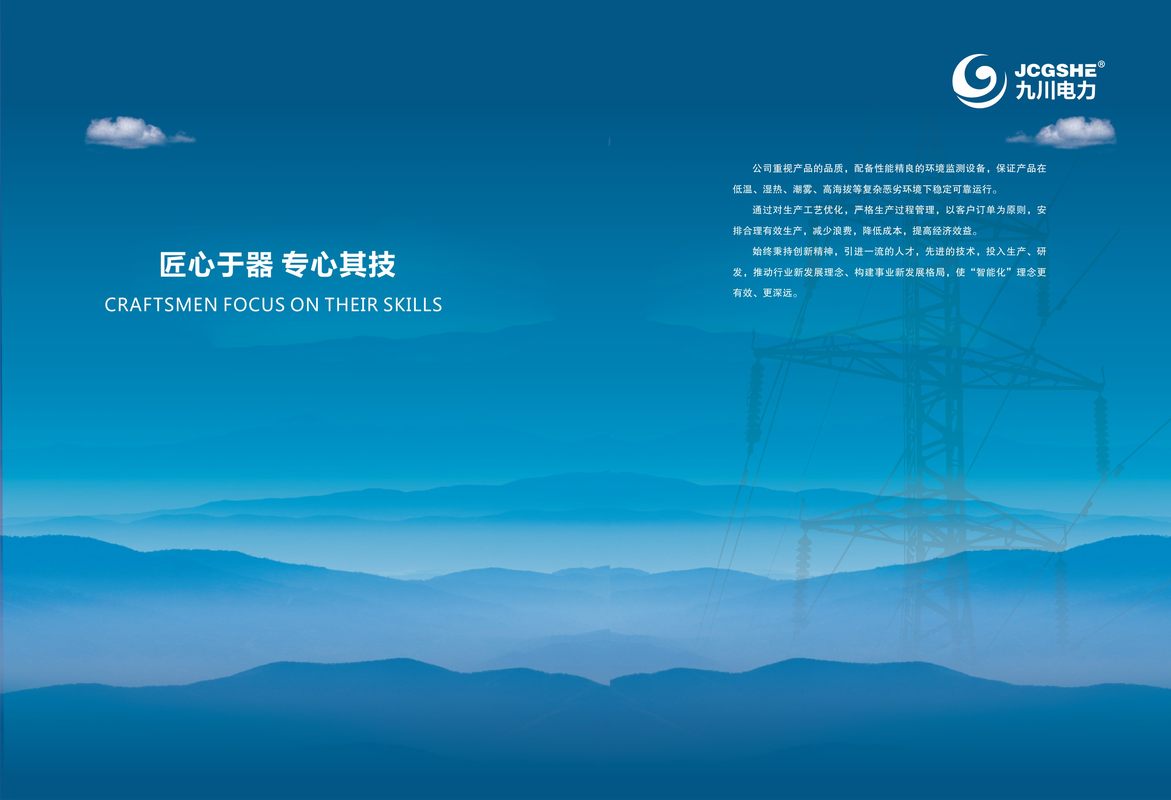 JCGSHE®
九川电力

匠心于器 专心其技

CRAFTSMEN FOCUS ON THEIR SKILLS

公司重视产品的品质，配备性能精良的环境监测设备，保证产品在低温、湿热、潮雾、高海拔等复杂恶劣环境下稳定可靠运行。

通过对生产工艺优化，严格生产过程管理，以客户订单为原则，安排合理有效生产，减少浪费，降低成本，提高经济效益。

始终秉持创新精神，引进一流的人才，先进的技术，投入生产、研发，推动行业新发展理念、构建事业新发展格局，使“智能化”理念更有效、更深远。